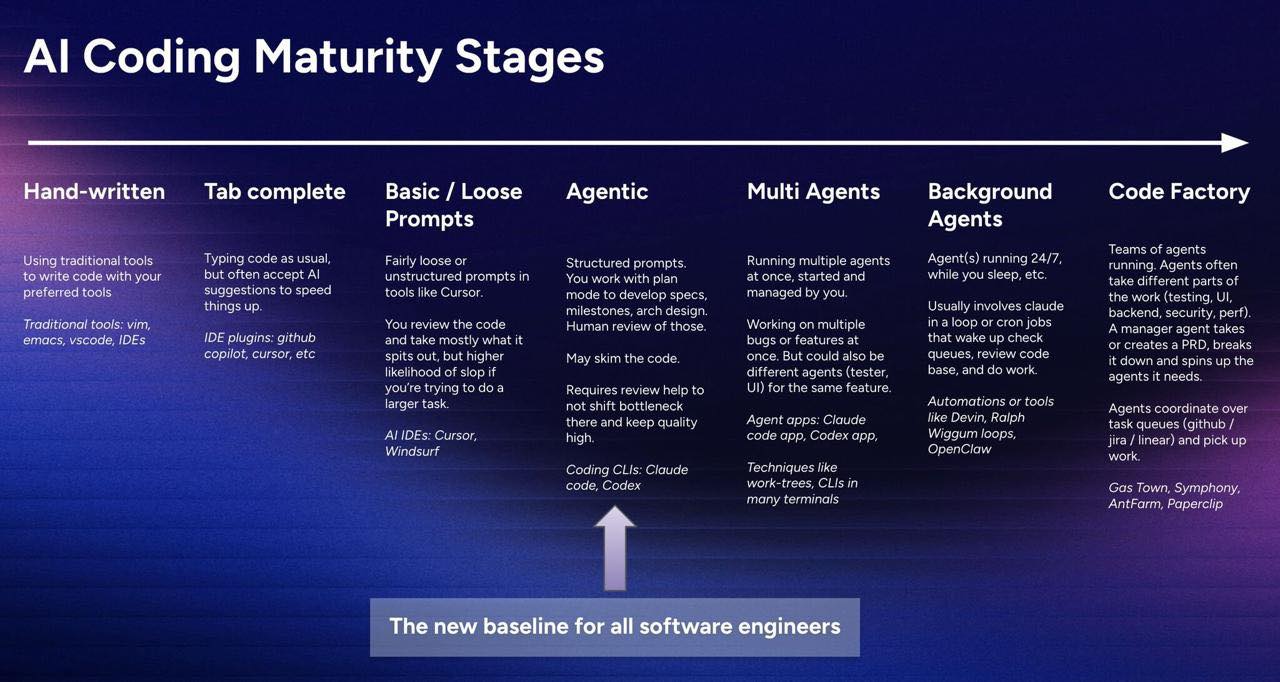 AI Coding Maturity Stages

Hand-written

Using traditional tools to write code with your preferred tools

Traditional tools: vim, emacs, vscode, IDEs

Tab complete

Typing code as usual, but often accept AI suggestions to speed things up.

IDE plugins: github copilot, cursor, etc

Basic / Loose Prompts

Fairly loose or unstructured prompts in tools like Cursor.

You review the code and take mostly what it spits out, but higher likelihood of slop if you're trying to do a larger task.

AI IDEs: Cursor, Windsurf

Agentic

Structured prompts. You work with plan mode to develop specs, milestones, arch design. Human review of those.

May skim the code.

Requires review help to not shift bottleneck there and keep quality high.

Coding CLIs: Claude code, Codex

Multi Agents

Running multiple agents at once, started and managed by you.

Working on multiple bugs or features at once. But could also be different agents (tester, UI) for the same feature.

Agent apps: Claude code app, Codex app,

Techniques like work-trees, CLIs in many terminals

Background Agents

Agent(s) running 24/7, while you sleep, etc.

Usually involves claude in a loop or cron jobs that wake up check queues, review code base, and do work.

Automations or tools like Devin, Ralph Wiggum loops, OpenClaw

Code Factory

Teams of agents running. Agents often take different parts of the work (testing, UI, backend, security, perf). A manager agent takes or creates a PRD, breaks it down and spins up the agents it needs.

Agents coordinate over task queues (github / jira / linear) and pick up work.

Gas Town, Symphony, AntFarm, Paperclip

The new baseline for all software engineers